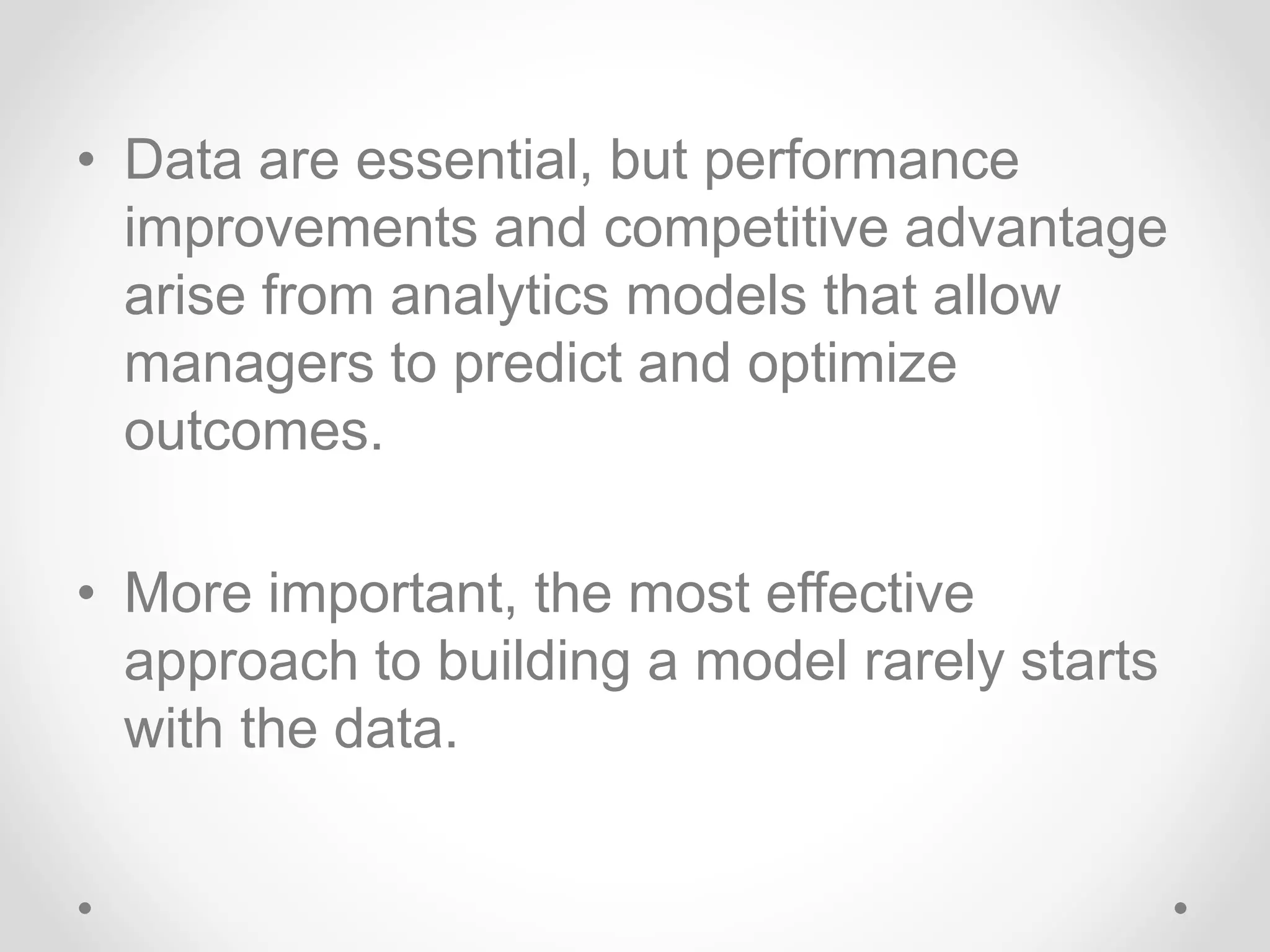 • Data are essential, but performance improvements and competitive advantage arise from analytics models that allow managers to predict and optimize outcomes.

• More important, the most effective approach to building a model rarely starts with the data.